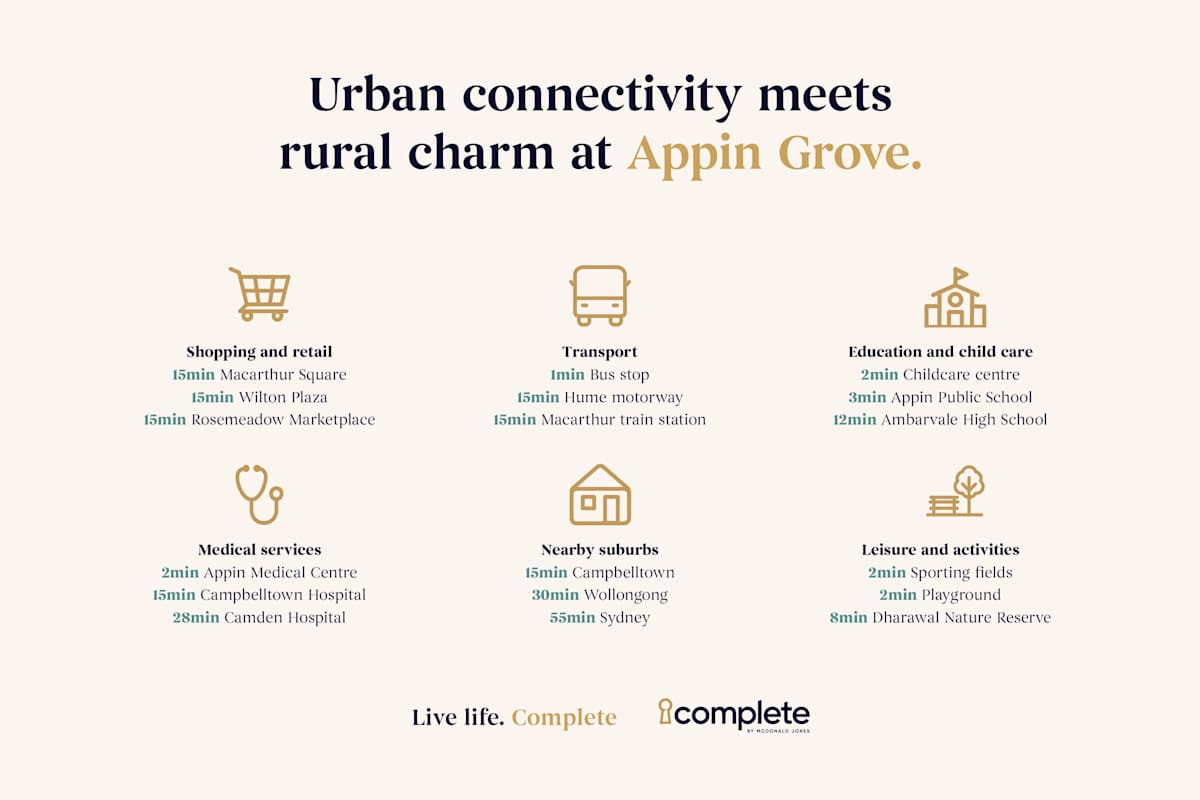 Urban connectivity meets rural charm at Appin Grove.

Shopping and retail
15min Macarthur Square
15min Wilton Plaza
15min Rosemeadow Marketplace

Transport
1min Bus stop
15min Hume motorway
15min Macarthur train station

Education and child care
2min Childcare centre
3min Appin Public School
12min Ambarvale High School

Medical services
2min Appin Medical Centre
15min Campbelltown Hospital
28min Camden Hospital

Nearby suburbs
15min Campbelltown
30min Wollongong
55min Sydney

Leisure and activities
2min Sporting fields
2min Playground
8min Dharawal Nature Reserve

Live life. Complete

complete
BY MCDONALD JONES